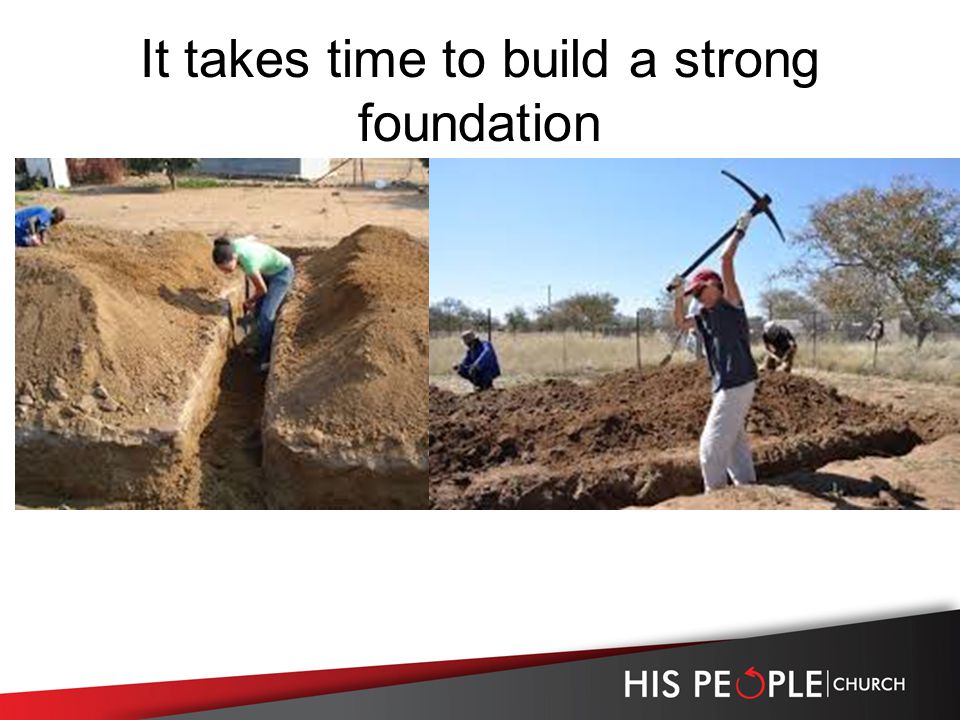 It takes time to build a strong foundation

HIS PEOPLE | CHURCH